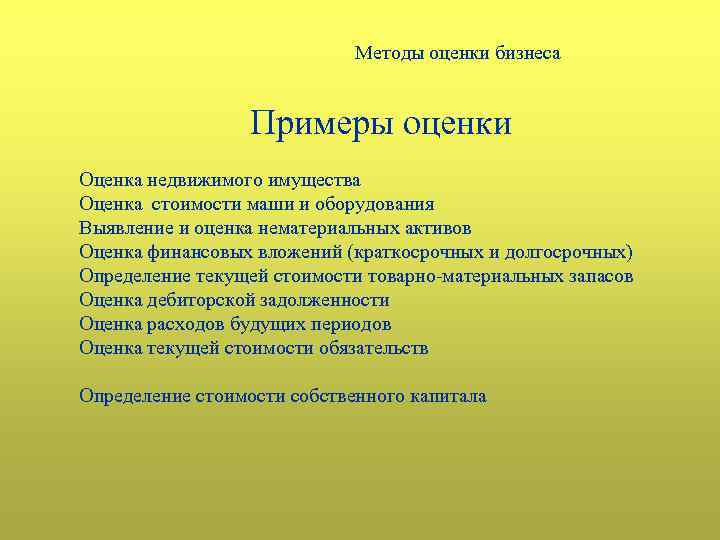 Методы оценки бизнеса

Примеры оценки

Оценка недвижимого имущества
Оценка стоимости маши и оборудования
Выявление и оценка нематериальных активов
Оценка финансовых вложений (краткосрочных и долгосрочных)
Определение текущей стоимости товарно-материальных запасов
Оценка дебиторской задолженности
Оценка расходов будущих периодов
Оценка текущей стоимости обязательств

Определение стоимости собственного капитала